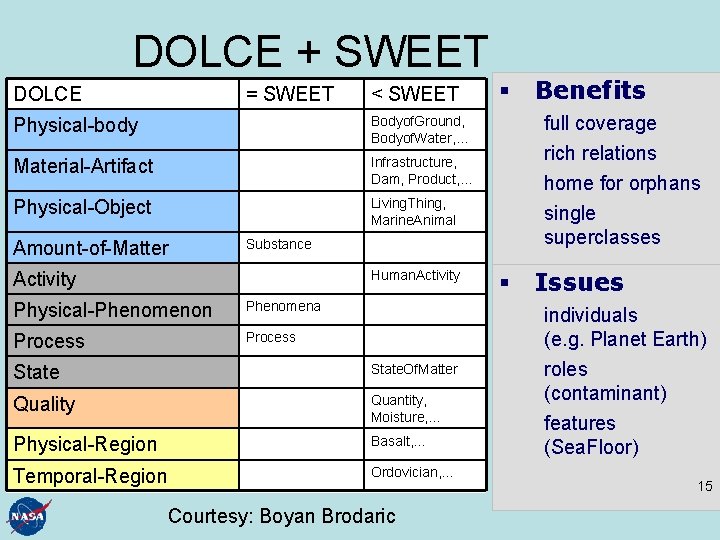 DOLCE + SWEET

| DOLCE | = SWEET | < SWEET |
|---|---|---|
| Physical-body | | BodyofGround, BodyofWater,... |
| Material-Artifact | | Infrastructure, Dam, Product,... |
| Physical-Object | | LivingThing, MarineAnimal |
| Amount-of-Matter | Substance | |
| Activity | | HumanActivity |
| Physical-Phenomenon | Phenomena | |
| Process | Process | |
| State | | StateOfMatter |
| Quality | | Quantity, Moisture,... |
| Physical-Region | | Basalt,... |
| Temporal-Region | | Ordovician,... |

▪ Benefits
full coverage
rich relations
home for orphans
single superclasses

▪ Issues
individuals (e.g. Planet Earth)
roles (contaminant)
features (SeaFloor)

15

NASA

Courtesy: Boyan Brodaric